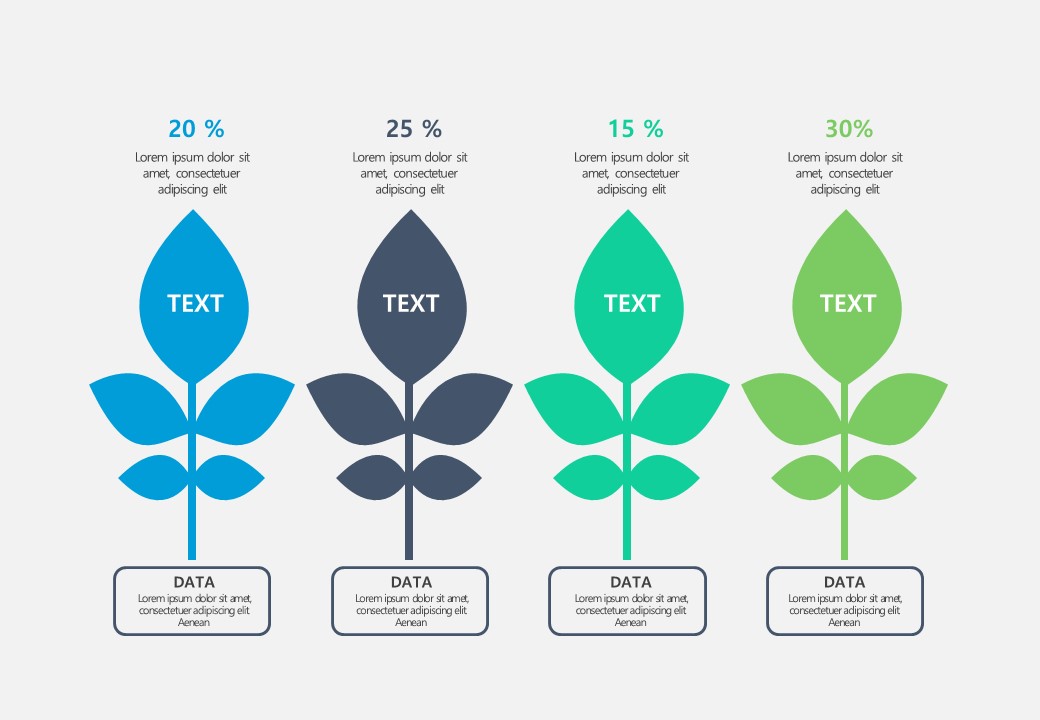 20 %

Lorem ipsum dolor sit amet, consectetuer adipiscing elit

TEXT

DATA

Lorem ipsum dolor sit amet, consectetuer adipiscing elit Aenean

25 %

Lorem ipsum dolor sit amet, consectetuer adipiscing elit

TEXT

DATA

Lorem ipsum dolor sit amet, consectetuer adipiscing elit Aenean

15 %

Lorem ipsum dolor sit amet, consectetuer adipiscing elit

TEXT

DATA

Lorem ipsum dolor sit amet, consectetuer adipiscing elit Aenean

30%

Lorem ipsum dolor sit amet, consectetuer adipiscing elit

TEXT

DATA

Lorem ipsum dolor sit amet, consectetuer adipiscing elit Aenean